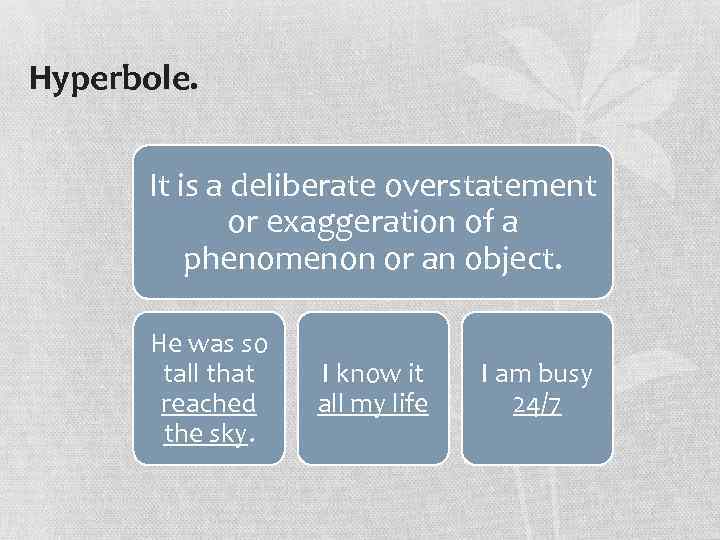 Hyperbole.

It is a deliberate overstatement or exaggeration of a phenomenon or an object.

He was so tall that reached the sky.

I know it all my life

I am busy 24/7